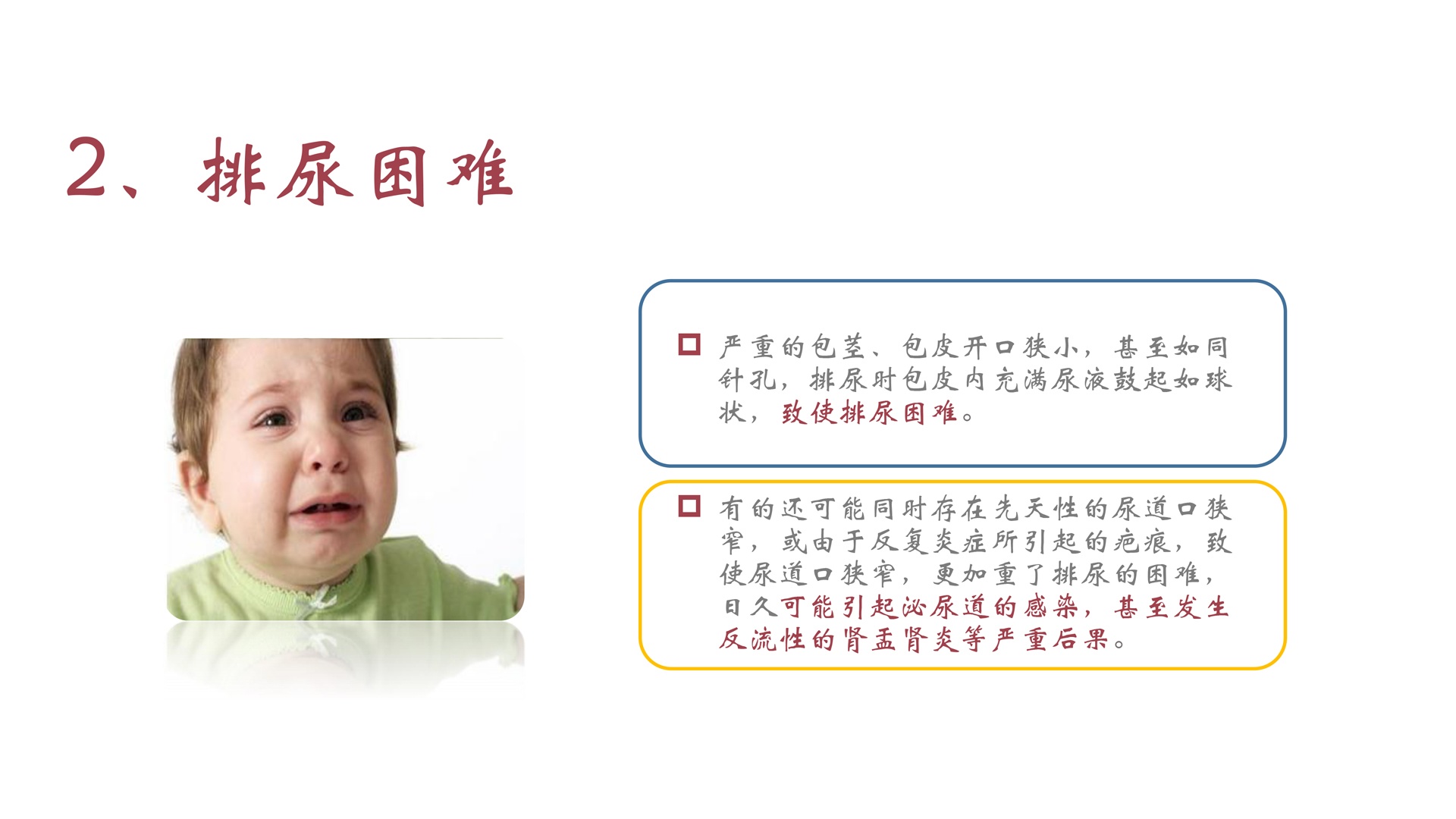 2、排尿困难

严重的包茎、包皮开口狭小，甚至如同针孔，排尿时包皮内充满尿液鼓起如球状，致使排尿困难。

有的还可能同时存在先天性的尿道口狭窄，或由于反复炎症所引起的疤痕，致使尿道口狭窄，更加重了排尿的困难，日久可能引起泌尿道的感染，甚至发生反流性的肾盂肾炎等严重后果。